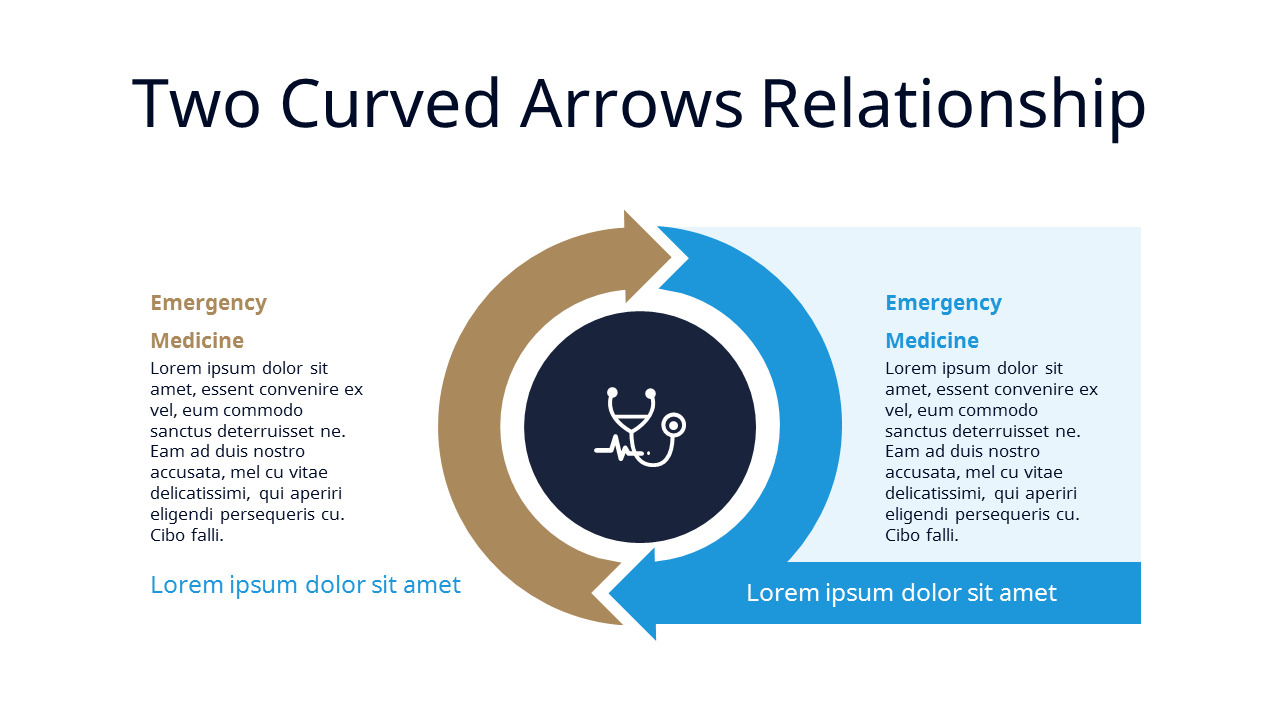 Two Curved Arrows Relationship

Emergency Medicine

Lorem ipsum dolor sit amet, essent convenire ex vel, eum commodo sanctus deterruisset ne. Eam ad duis nostro accusata, mel cu vitae delicatissimi, qui aperiri eligendi persequeris cu. Cibo falli.

Lorem ipsum dolor sit amet

Emergency Medicine

Lorem ipsum dolor sit amet, essent convenire ex vel, eum commodo sanctus deterruisset ne. Eam ad duis nostro accusata, mel cu vitae delicatissimi, qui aperiri eligendi persequeris cu. Cibo falli.

Lorem ipsum dolor sit amet